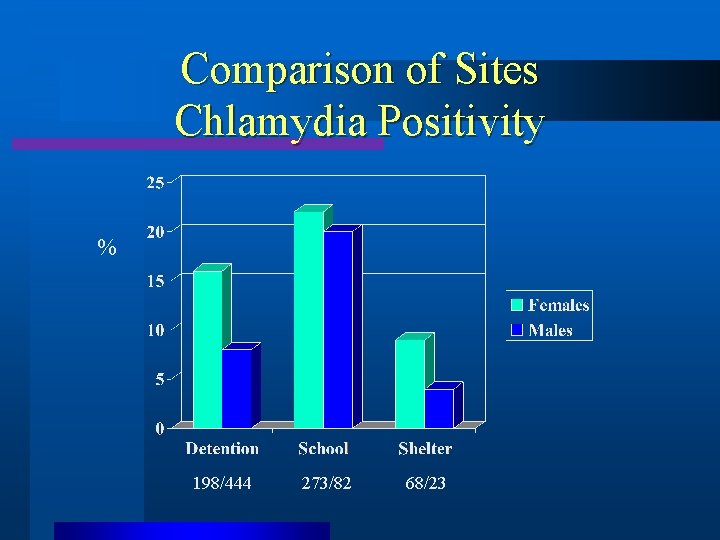 Comparison of Sites
Chlamydia Positivity

%

25
20
15
10
5
0

Females
Males

Detention
School
Shelter

198/444
273/82
68/23